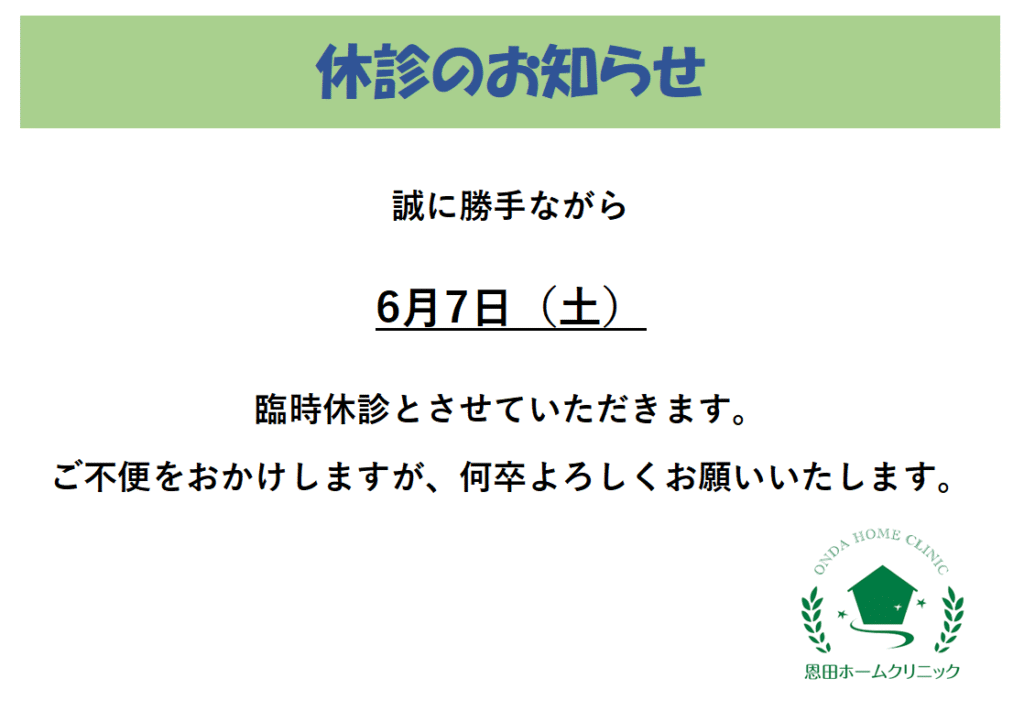 休診のお知らせ

誠に勝手ながら

6月7日（土）

臨時休診とさせていただきます。

ご不便をおかけしますが、何卒よろしくお願いいたします。

ONDA HOME CLINIC

恩田ホームクリニック